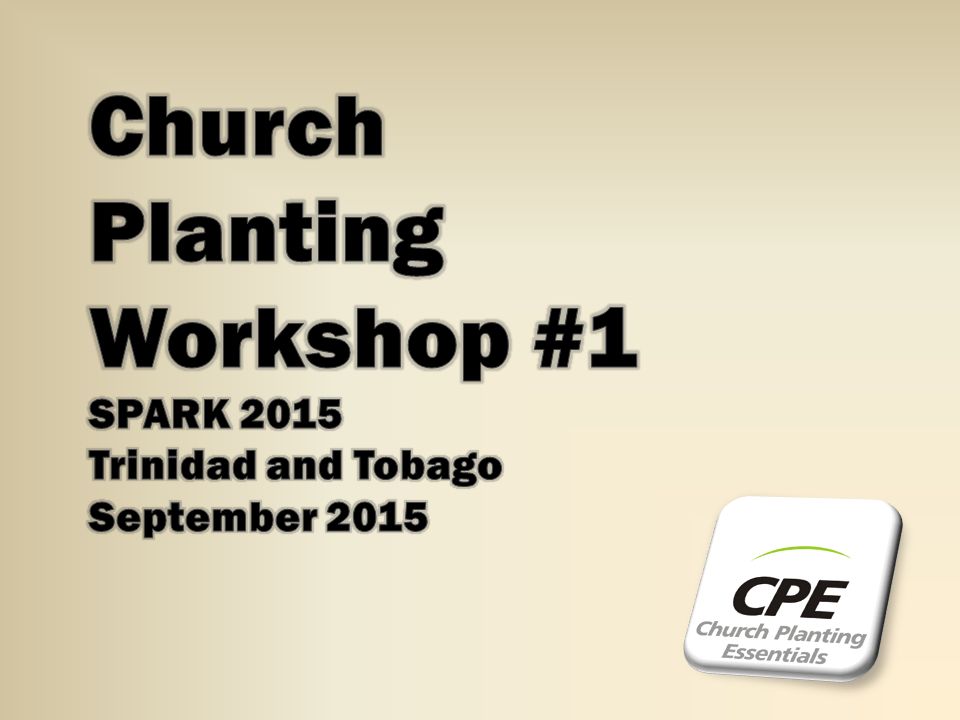 Church Planting Workshop #1

SPARK 2015
Trinidad and Tobago
September 2015

CPE
Church Planting Essentials